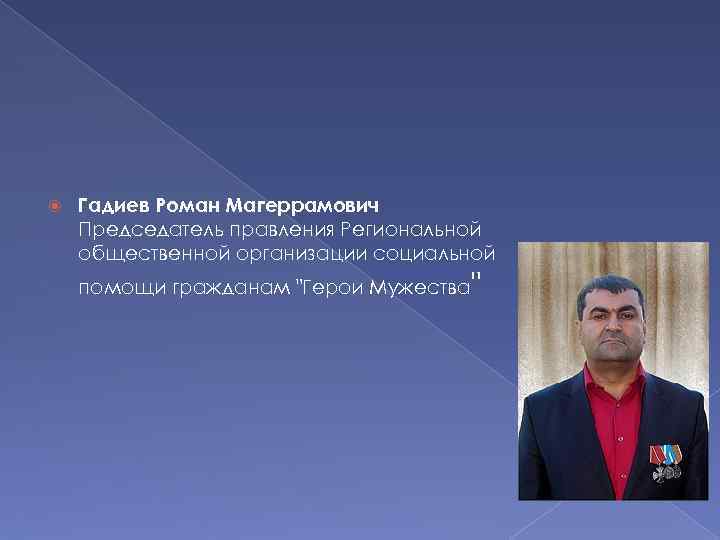 Гадиев Роман Магеррамович
Председатель правления Региональной общественной организации социальной помощи гражданам "Герои Мужества"